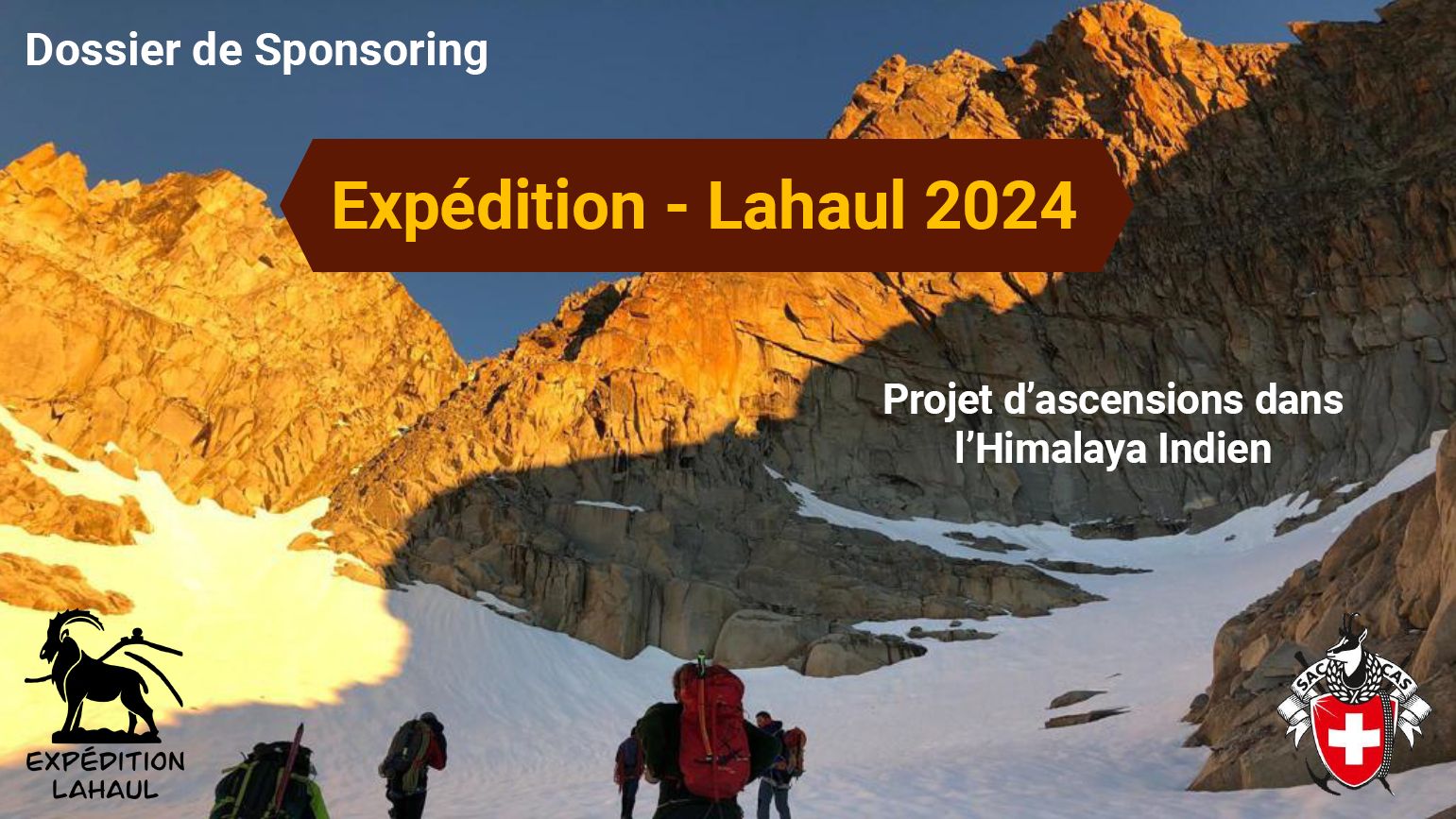 Dossier de Sponsoring

Expédition - Lahaul 2024

Projet d'ascensions dans l'Himalaya Indien

EXPÉDITION LAHAUL

SAC CAS